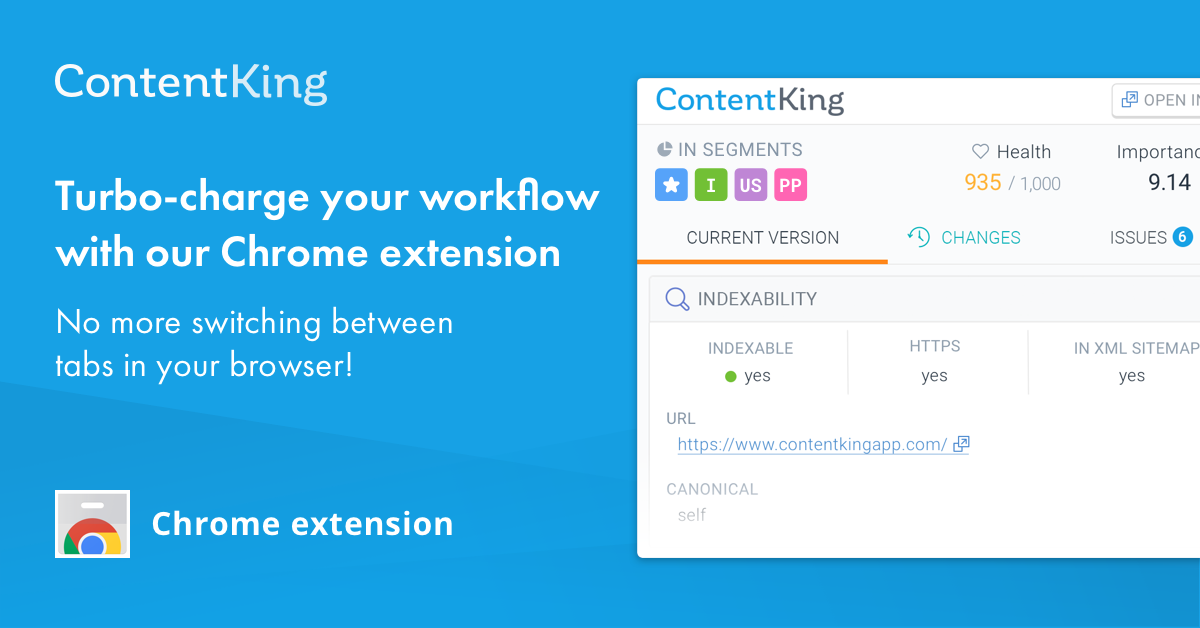 ContentKing

Turbo-charge your workflow with our Chrome extension

No more switching between tabs in your browser!

Chrome extension

ContentKing

OPEN IN

IN SEGMENTS

I US PP

Health
935 / 1,000

Importanc
9.14

CURRENT VERSION

CHANGES

ISSUES 6

INDEXABILITY

| INDEXABLE | HTTPS | IN XML SITEMAP |
|---|---|---|
| yes | yes | yes |

URL
https://www.contentkingapp.com/

CANONICAL
self